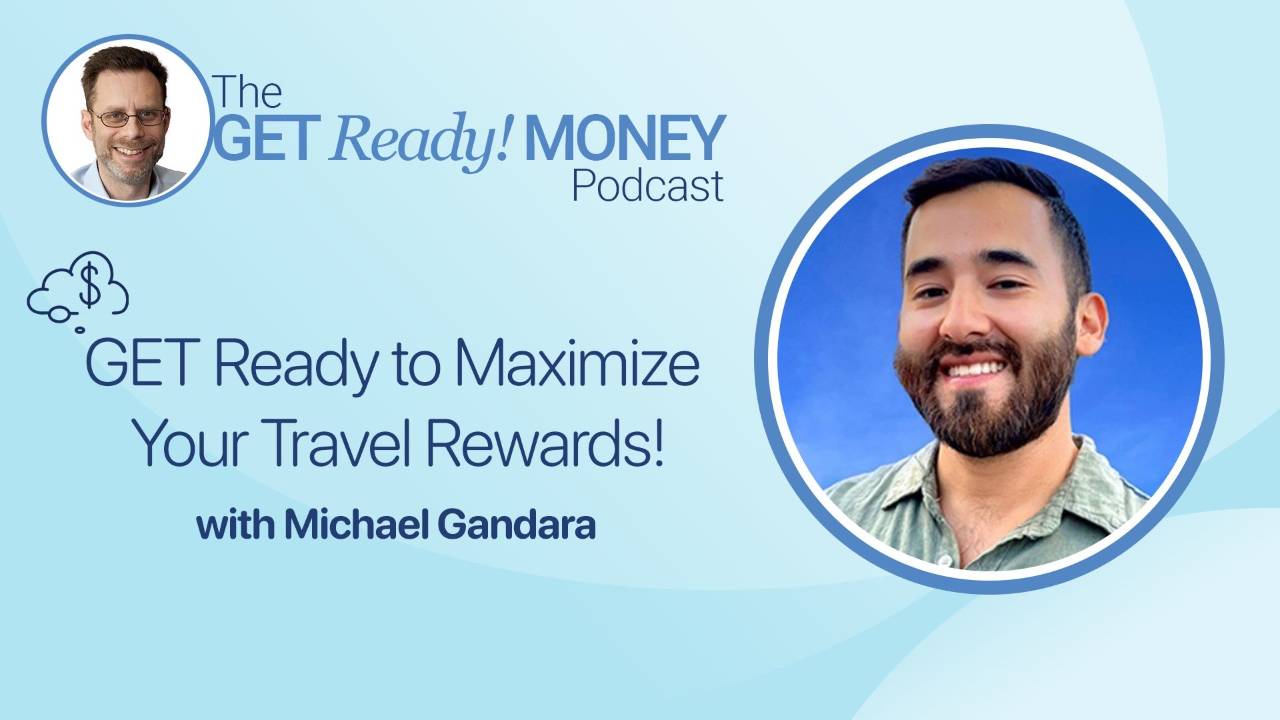 The GET Ready! MONEY Podcast

$

GET Ready to Maximize Your Travel Rewards!

with Michael Gandara